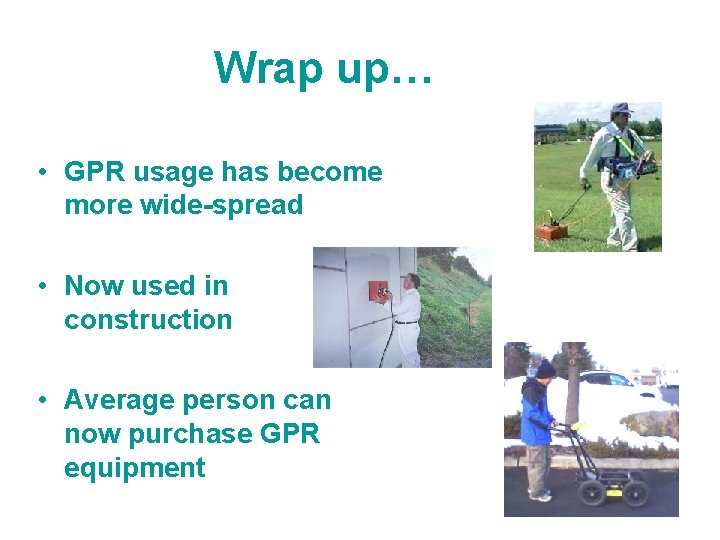 Wrap up…

• GPR usage has become more wide-spread

• Now used in construction

• Average person can now purchase GPR equipment